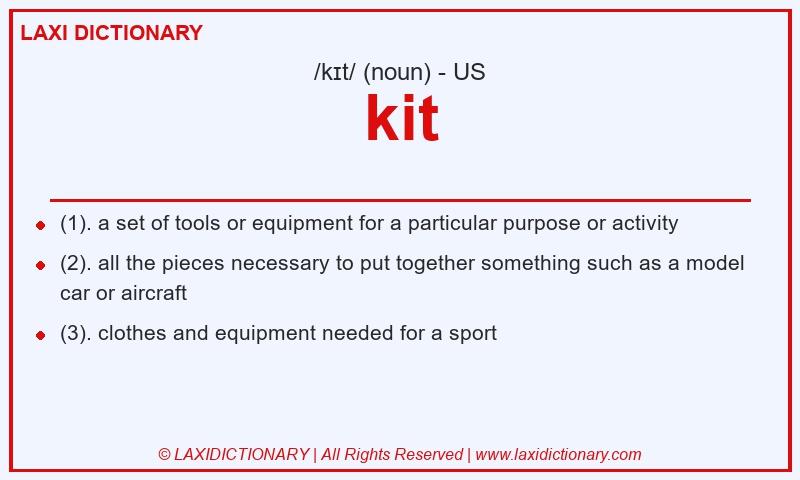 LAXI DICTIONARY

/kɪt/ (noun) - US

kit

(1). a set of tools or equipment for a particular purpose or activity

(2). all the pieces necessary to put together something such as a model car or aircraft

(3). clothes and equipment needed for a sport

© LAXIDICTIONARY | All Rights Reserved | www.laxidictionary.com